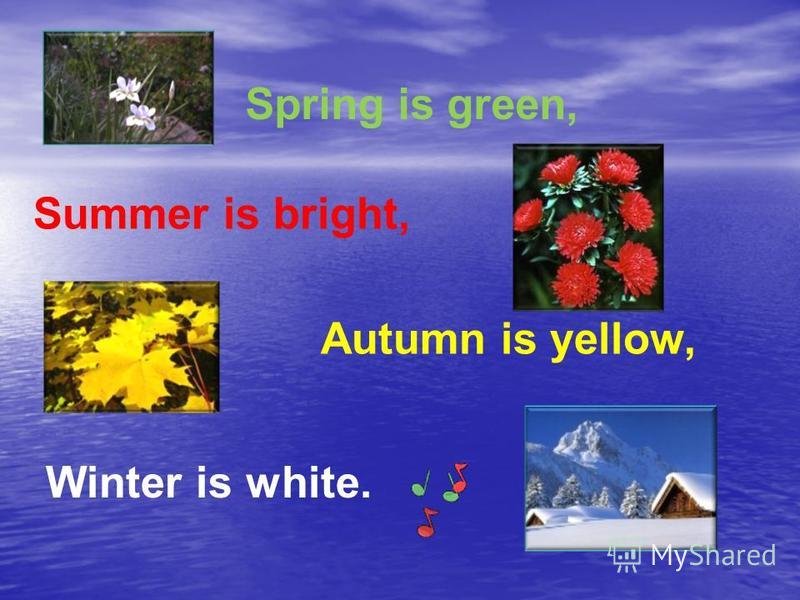 Spring is green,

Summer is bright,

Autumn is yellow,

Winter is white.

MyShared